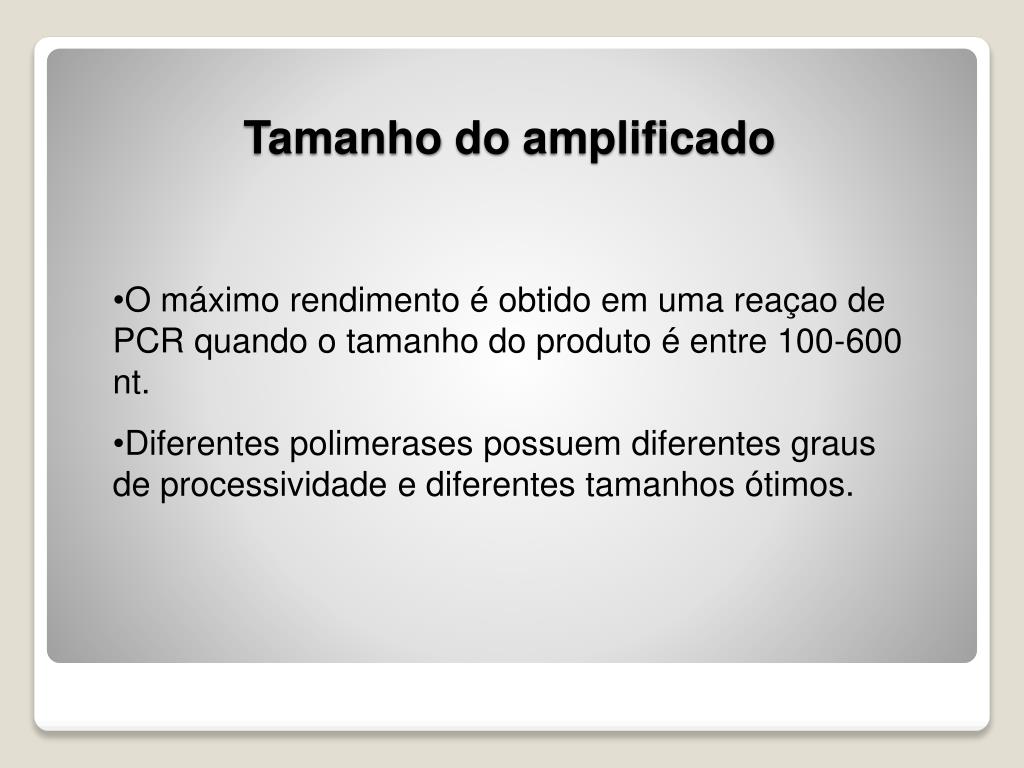 Tamanho do amplificado

•O máximo rendimento é obtido em uma reaçao de PCR quando o tamanho do produto é entre 100-600 nt.

•Diferentes polimerases possuem diferentes graus de processividade e diferentes tamanhos ótimos.